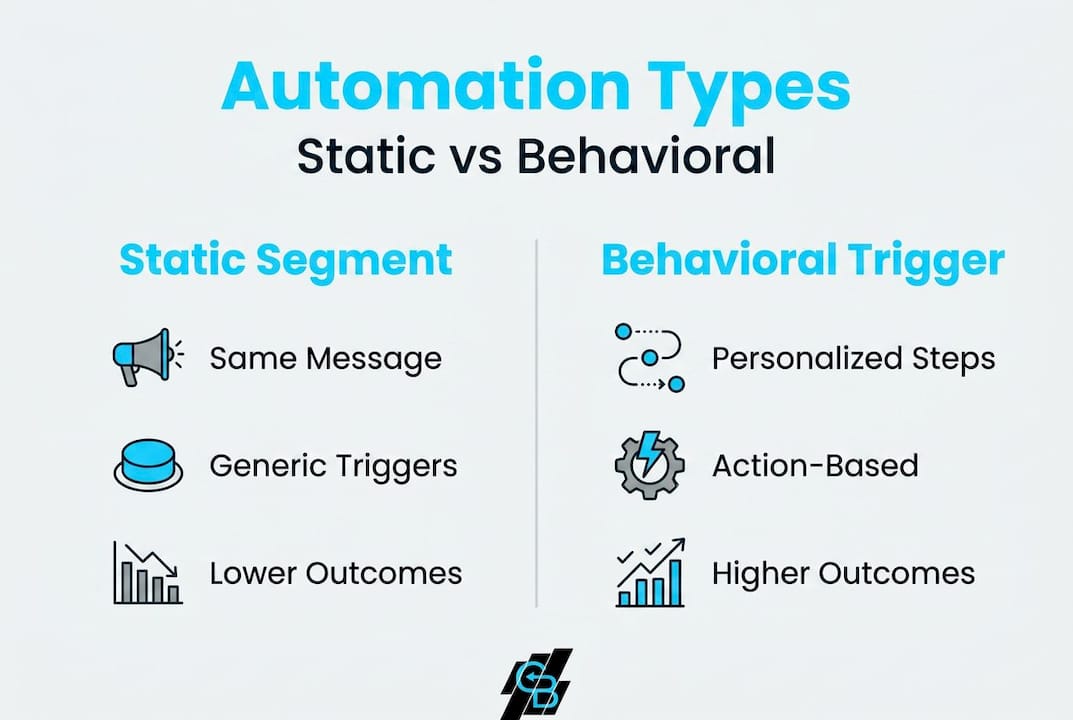 Automation Types
Static vs Behavioral

Static Segment

Same Message

Generic Triggers

Lower Outcomes

Behavioral Trigger

Personalized Steps

Action-Based

Higher Outcomes

GB